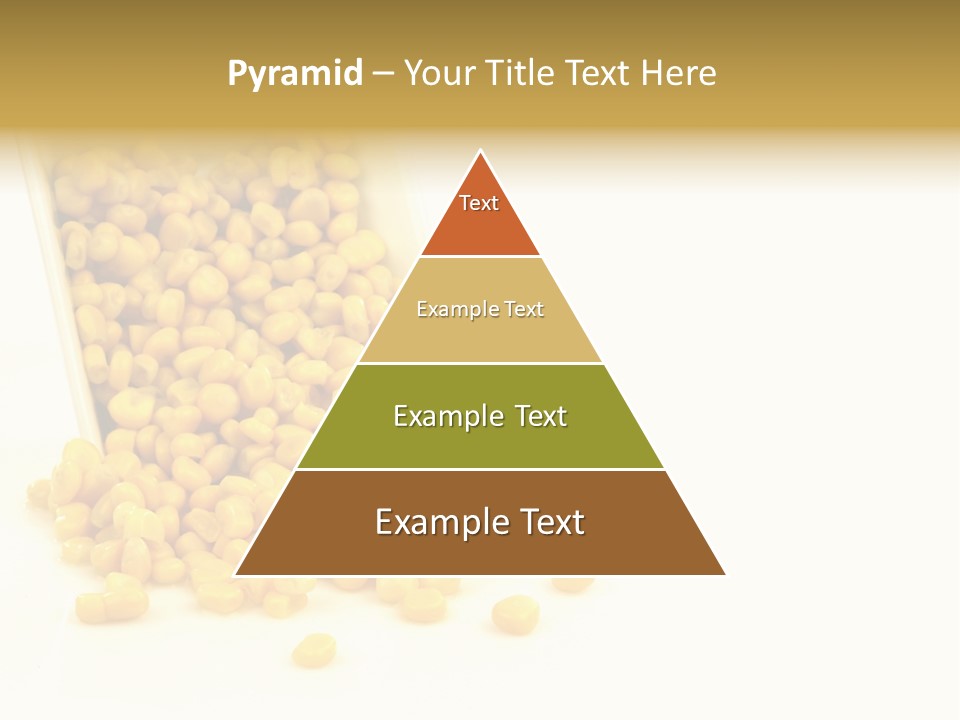 Pyramid – Your Title Text Here

Text

Example Text

Example Text

Example Text